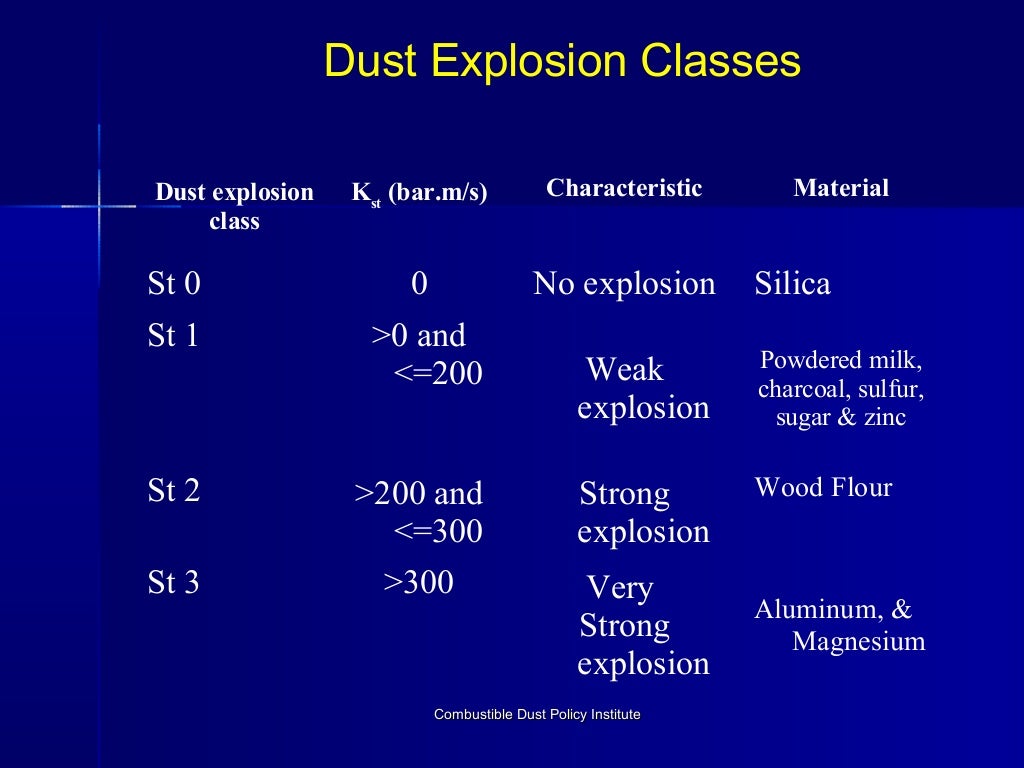 Dust Explosion Classes

| Dust explosion class | $K_{st}$ (bar.m/s) | Characteristic | Material |
|---|---|---|---|
| St 0 | 0 | No explosion | Silica |
| St 1 | >0 and <=200 | Weak explosion | Powdered milk, charcoal, sulfur, sugar & zinc |
| St 2 | >200 and <=300 | Strong explosion | Wood Flour |
| St 3 | >300 | Very Strong explosion | Aluminum, & Magnesium |

Combustible Dust Policy Institute